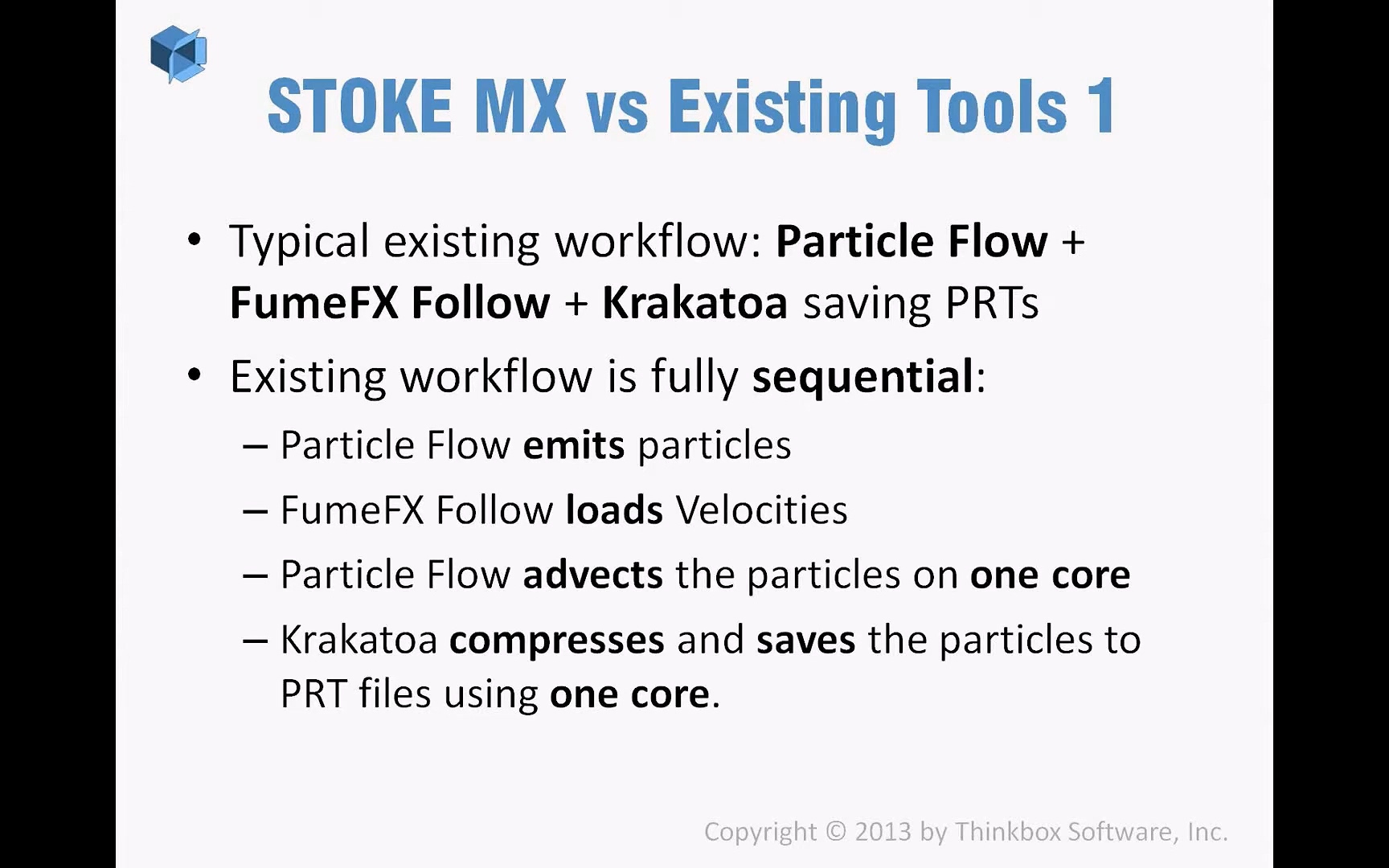 STOKE MX vs Existing Tools 1

• Typical existing workflow: Particle Flow + FumeFX Follow + Krakatoa saving PRTs

• Existing workflow is fully sequential:

– Particle Flow emits particles

– FumeFX Follow loads Velocities

– Particle Flow advects the particles on one core

– Krakatoa compresses and saves the particles to PRT files using one core.

Copyright © 2013 by Thinkbox Software, Inc.